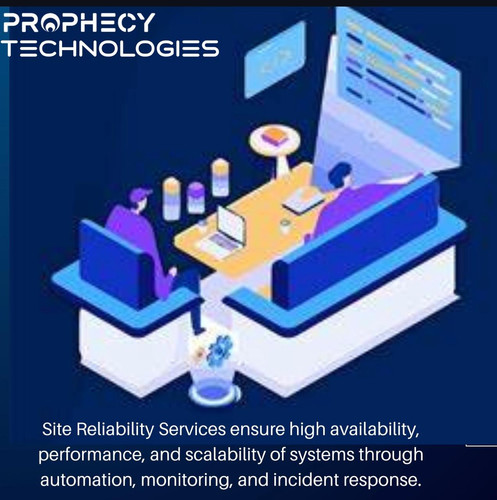 PROPHECY TECHNOLOGIES

Site Reliability Services ensure high availability, performance, and scalability of systems through automation, monitoring, and incident response.